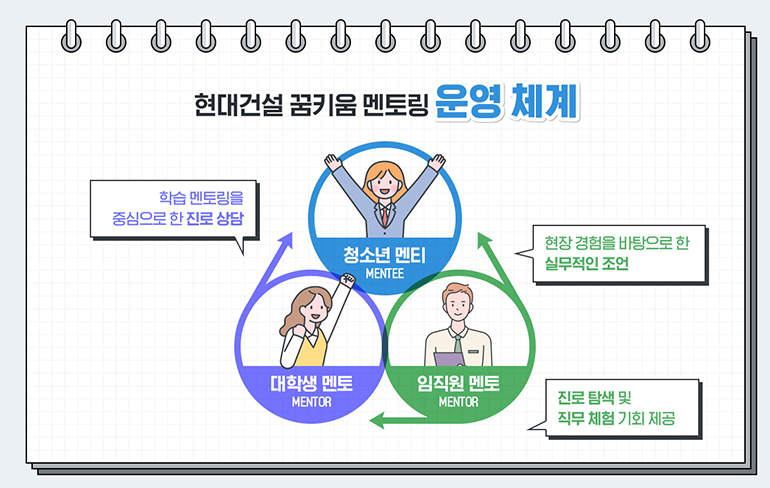 현대건설 꿈키움 멘토링 운영 체계

학습 멘토링을 중심으로 한 진로 상담

청소년 멘티
MENTEE

현장 경험을 바탕으로 한 실무적인 조언

대학생 멘토
MENTOR

임직원 멘토
MENTOR

진로 탐색 및 직무 체험 기회 제공